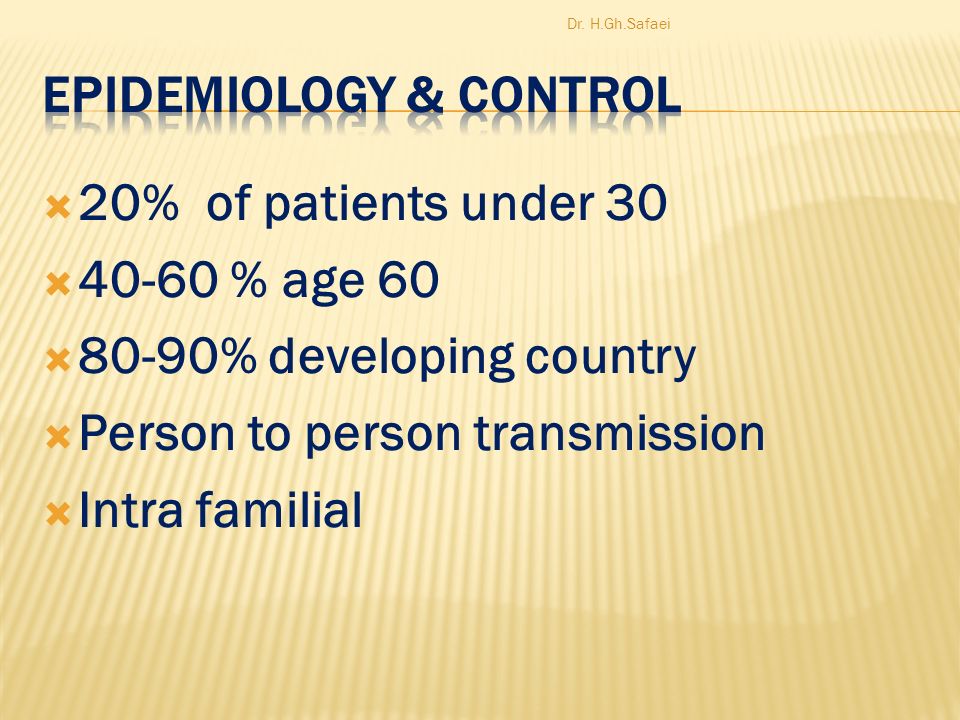 Dr. H.Gh.Safaei

EPIDEMIOLOGY & CONTROL

20% of patients under 30
40-60 % age 60
80-90% developing country
Person to person transmission
Intra familial